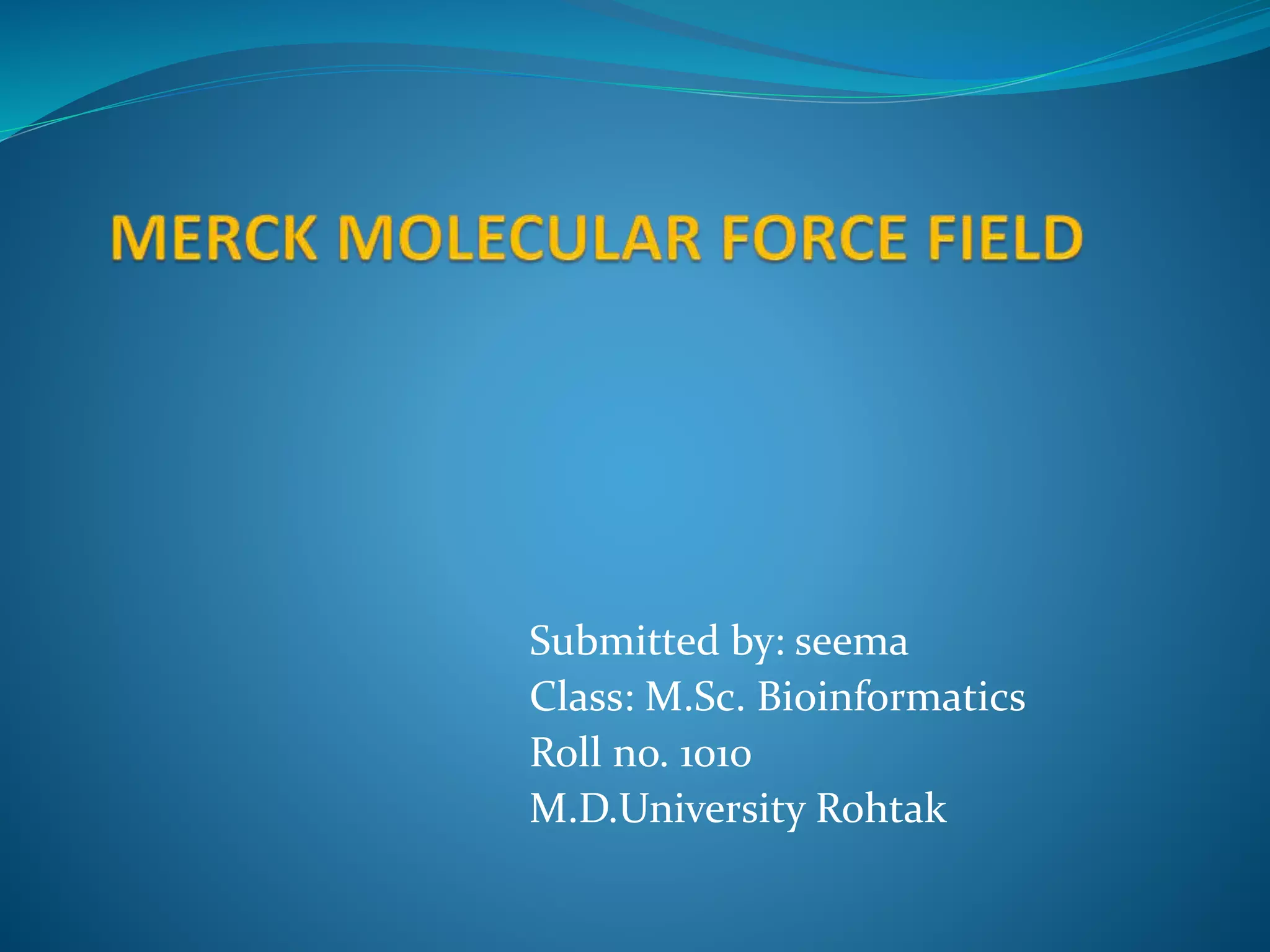 MERCK MOLECULAR FORCE FIELD

Submitted by: seema
Class: M.Sc. Bioinformatics
Roll no. 1010
M.D.University Rohtak